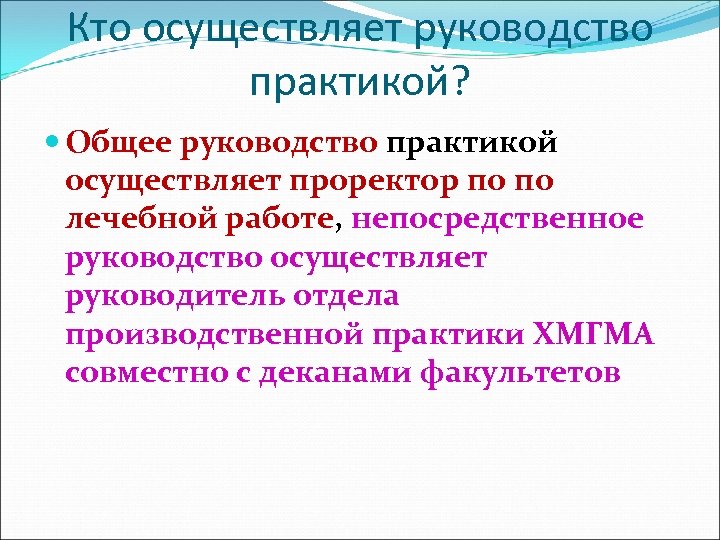 Кто осуществляет руководство практикой?

Общее руководство практикой осуществляет проректор по по лечебной работе, непосредственное руководство осуществляет руководитель отдела производственной практики ХМГМА совместно с деканами факультетов